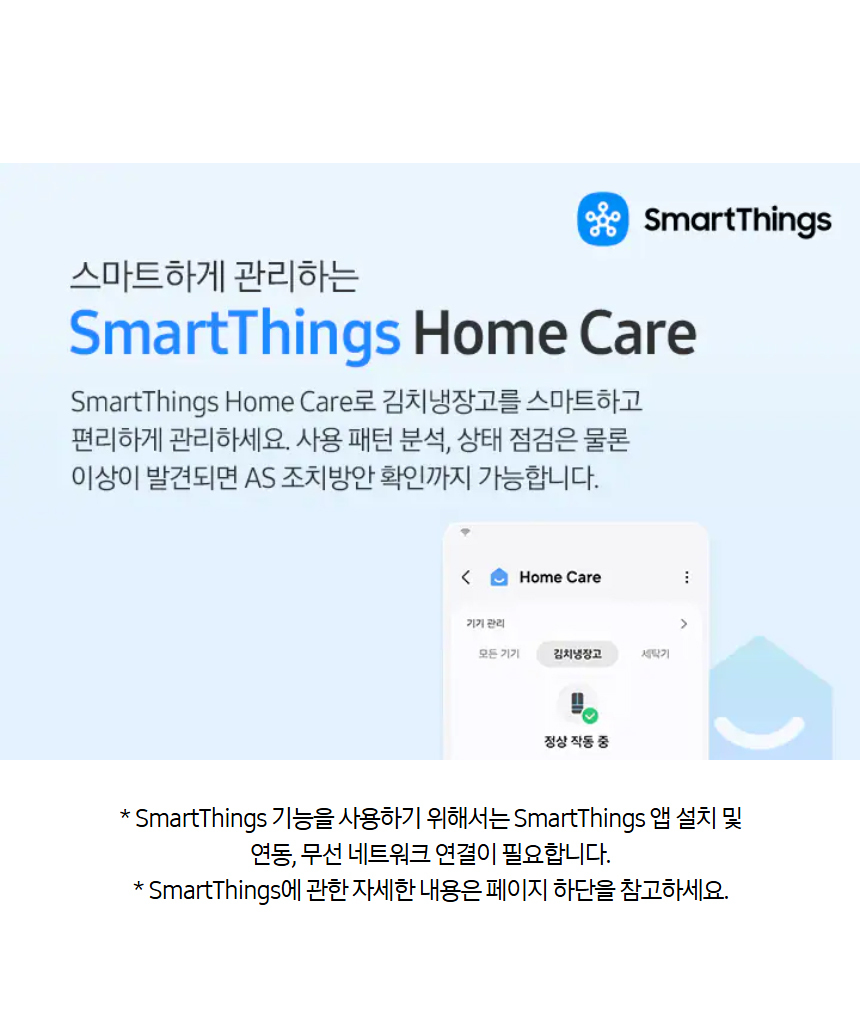 SmartThings

스마트하게 관리하는

SmartThings Home Care

SmartThings Home Care로 김치냉장고를 스마트하고 편리하게 관리하세요. 사용 패턴 분석, 상태 점검은 물론 이상이 발견되면 AS 조치방안 확인까지 가능합니다.

Home Care

기기 관리

모든 기기 김치냉장고 세탁기

정상 작동 중

* SmartThings 기능을 사용하기 위해서는 SmartThings 앱 설치 및 연동, 무선 네트워크 연결이 필요합니다.
* SmartThings에 관한 자세한 내용은 페이지 하단을 참고하세요.